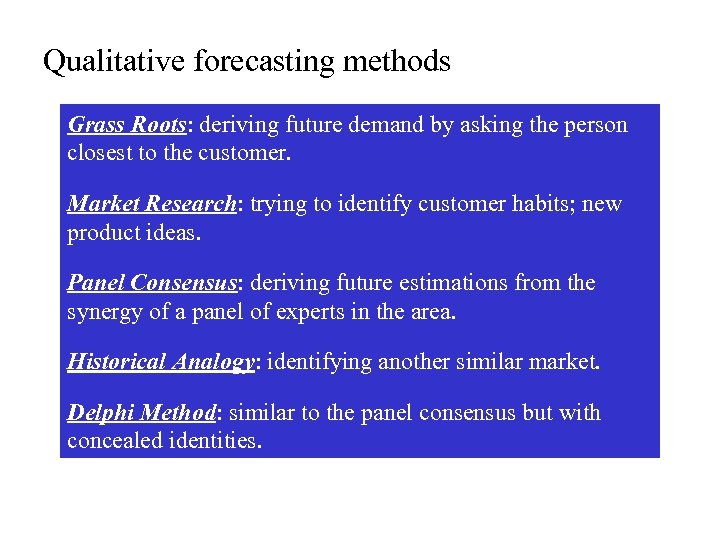 Qualitative forecasting methods

Grass Roots: deriving future demand by asking the person closest to the customer.

Market Research: trying to identify customer habits; new product ideas.

Panel Consensus: deriving future estimations from the synergy of a panel of experts in the area.

Historical Analogy: identifying another similar market.

Delphi Method: similar to the panel consensus but with concealed identities.